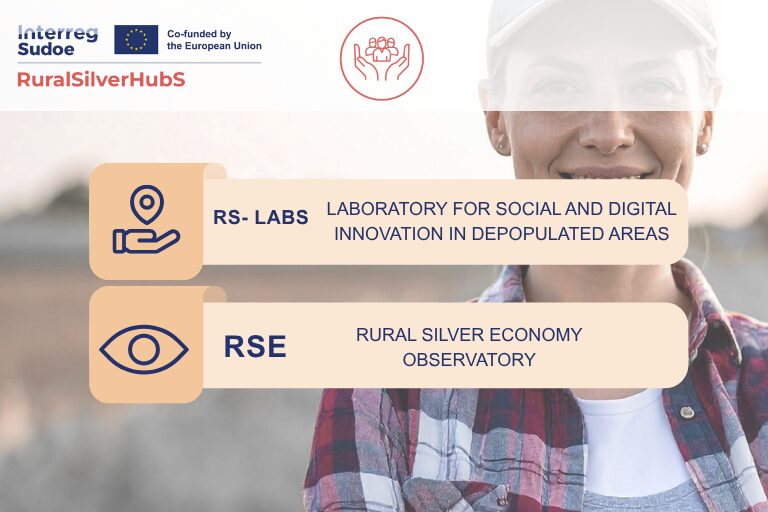 Interreg Sudoe

Co-funded by the European Union

RuralSilverHubS

RS- LABS

LABORATORY FOR SOCIAL AND DIGITAL INNOVATION IN DEPOPULATED AREAS

RSE

RURAL SILVER ECONOMY OBSERVATORY